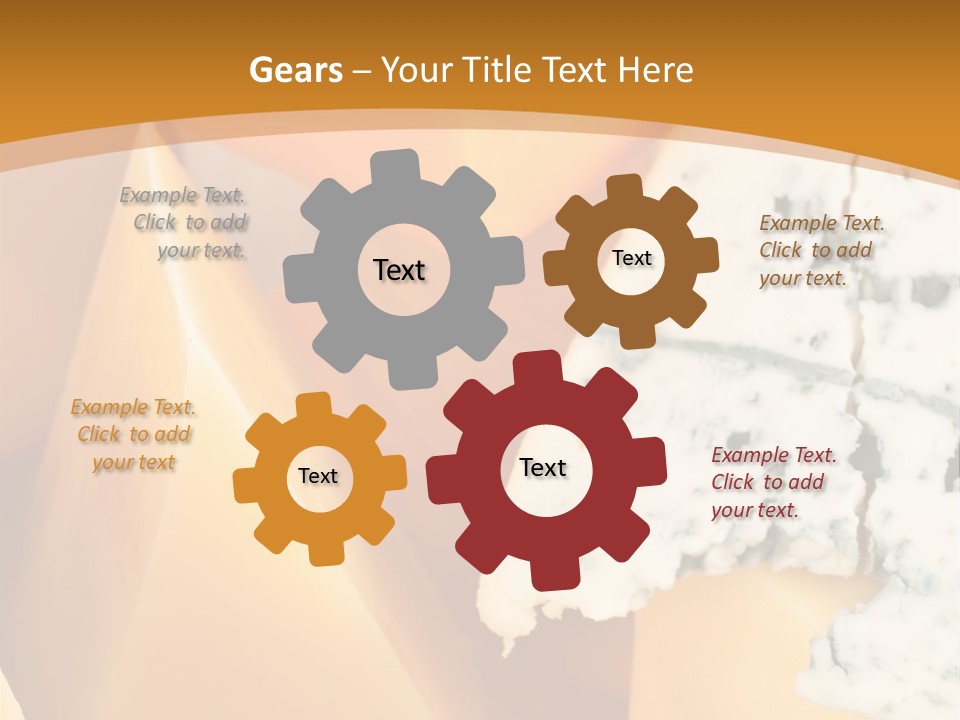 Gears – Your Title Text Here

Example Text. Click to add your text.

Text

Text

Example Text. Click to add your text.

Example Text. Click to add your text

Text

Text

Example Text. Click to add your text.